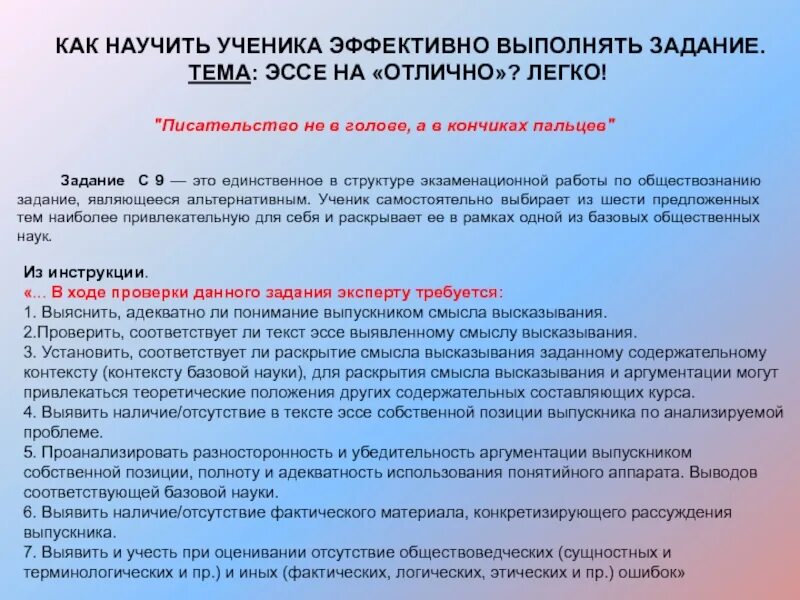 КАК НАУЧИТЬ УЧЕНИКА ЭФФЕКТИВНО ВЫПОЛНЯТЬ ЗАДАНИЕ. ТЕМА: ЭССЕ НА «ОТЛИЧНО»? ЛЕГКО!

"Писательство не в голове, а в кончиках пальцев"

Задание С 9 — это единственное в структуре экзаменационной работы по обществознанию задание, являющееся альтернативным. Ученик самостоятельно выбирает из шести предложенных тем наиболее привлекательную для себя и раскрывает ее в рамках одной из базовых общественных наук.

Из инструкции.
«... В ходе проверки данного задания эксперту требуется:
1. Выяснить, адекватно ли понимание выпускником смысла высказывания.
2.Проверить, соответствует ли текст эссе выявленному смыслу высказывания.
3. Установить, соответствует ли раскрытие смысла высказывания заданному содержательному контексту (контексту базовой науки), для раскрытия смысла высказывания и аргументации могут привлекаться теоретические положения других содержательных составляющих курса.
4. Выявить наличие/отсутствие в тексте эссе собственной позиции выпускника по анализируемой проблеме.
5. Проанализировать разносторонность и убедительность аргументации выпускником собственной позиции, полноту и адекватность использования понятийного аппарата. Выводов соответствующей базовой науки.
6. Выявить наличие/отсутствие фактического материала, конкретизирующего рассуждения выпускника.
7. Выявить и учесть при оценивании отсутствие обществоведческих (сущностных и терминологических и пр.) и иных (фактических, логических, этических и пр.) ошибок»